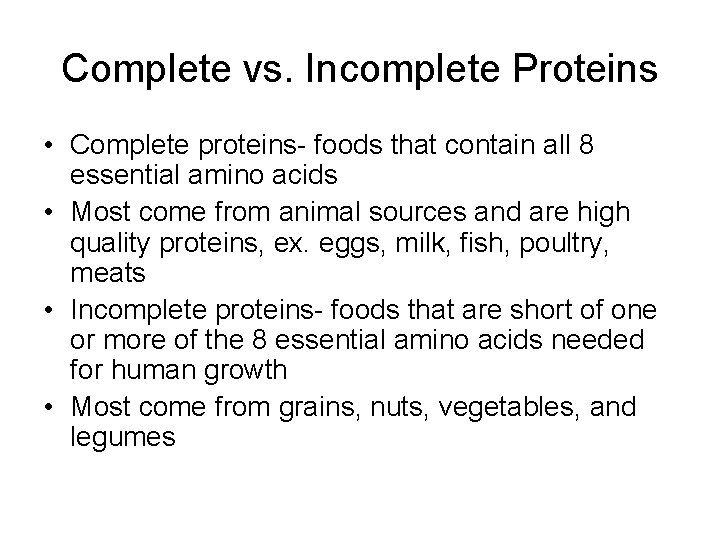 Complete vs. Incomplete Proteins

• Complete proteins- foods that contain all 8 essential amino acids
• Most come from animal sources and are high quality proteins, ex. eggs, milk, fish, poultry, meats
• Incomplete proteins- foods that are short of one or more of the 8 essential amino acids needed for human growth
• Most come from grains, nuts, vegetables, and legumes